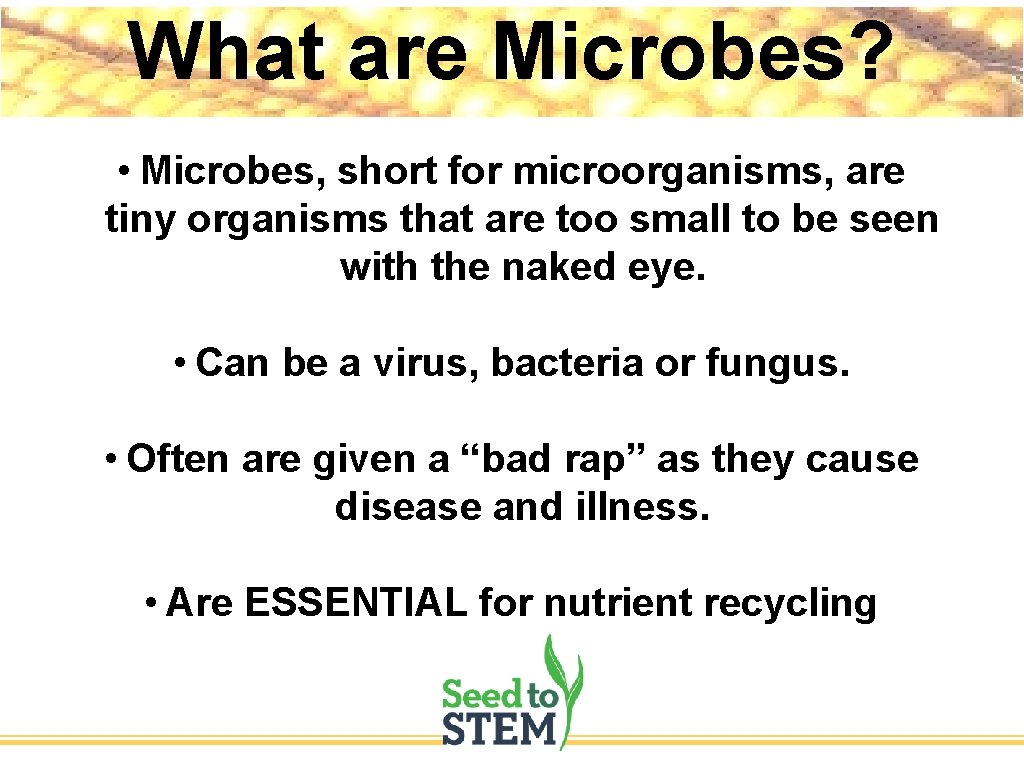 What are Microbes?

• Microbes, short for microorganisms, are tiny organisms that are too small to be seen with the naked eye.

• Can be a virus, bacteria or fungus.

• Often are given a “bad rap” as they cause disease and illness.

• Are ESSENTIAL for nutrient recycling

Seed to STEM